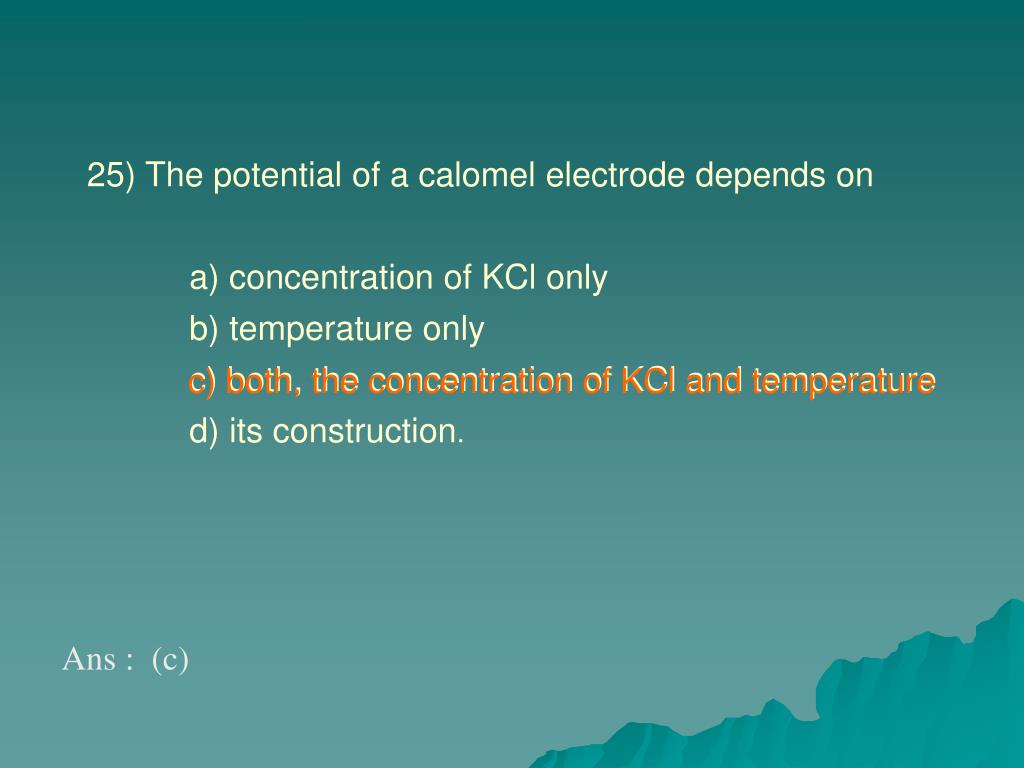 25) The potential of a calomel electrode depends on

a) concentration of KCl only
b) temperature only
c) both, the concentration of KCl and temperature
d) its construction.

Ans : (c)